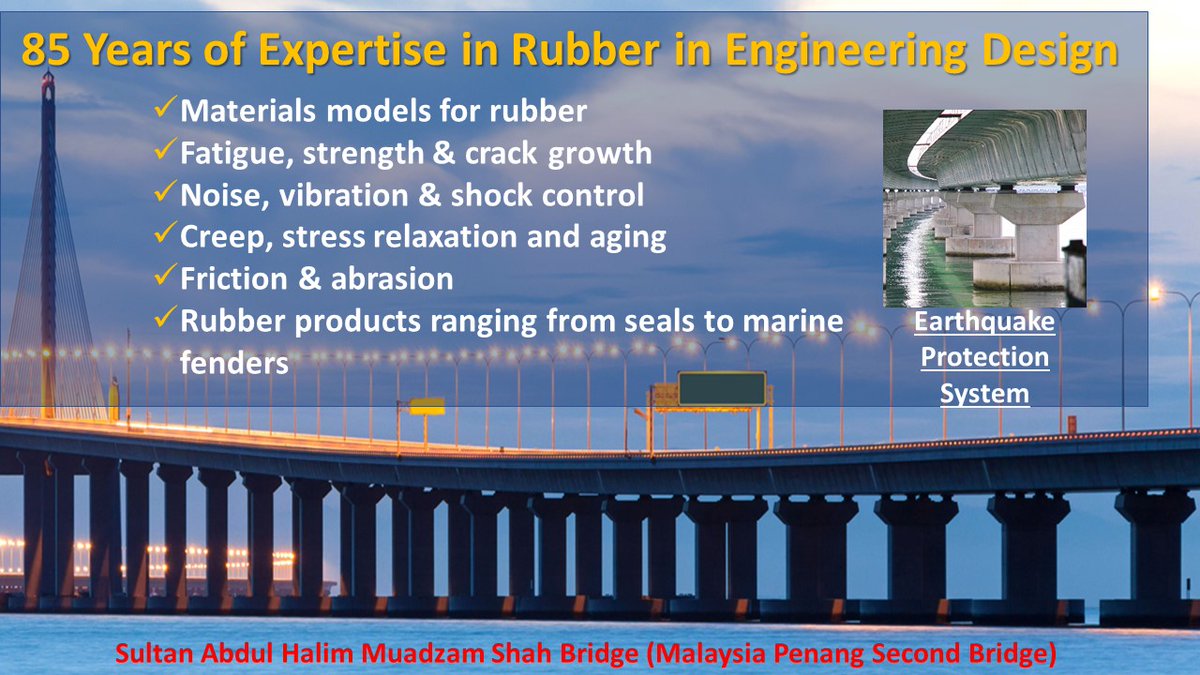 85 Years of Expertise in Rubber in Engineering Design

✓Materials models for rubber
✓Fatigue, strength & crack growth
✓Noise, vibration & shock control
✓Creep, stress relaxation and aging
✓Friction & abrasion
✓Rubber products ranging from seals to marine fenders

Earthquake Protection System

Sultan Abdul Halim Muadzam Shah Bridge (Malaysia Penang Second Bridge)